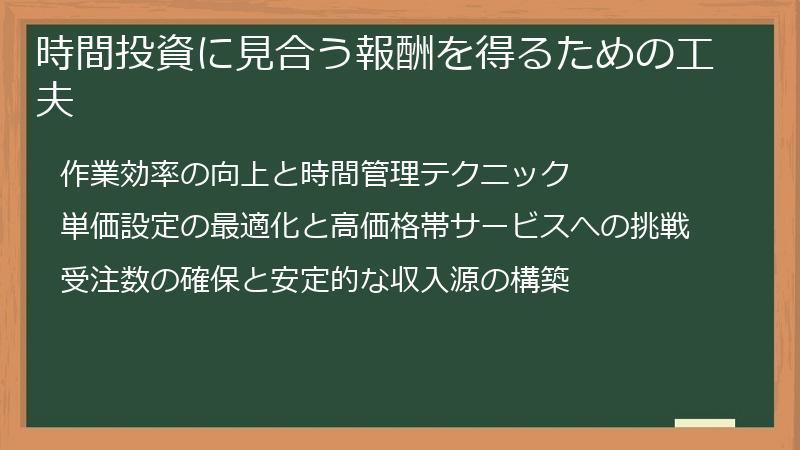 時間投資に見合う報酬を得るための工夫

作業効率の向上と時間管理テクニック

単価設定の最適化と高価格帯サービスへの挑戦

受注数の確保と安定的な収入源の構築